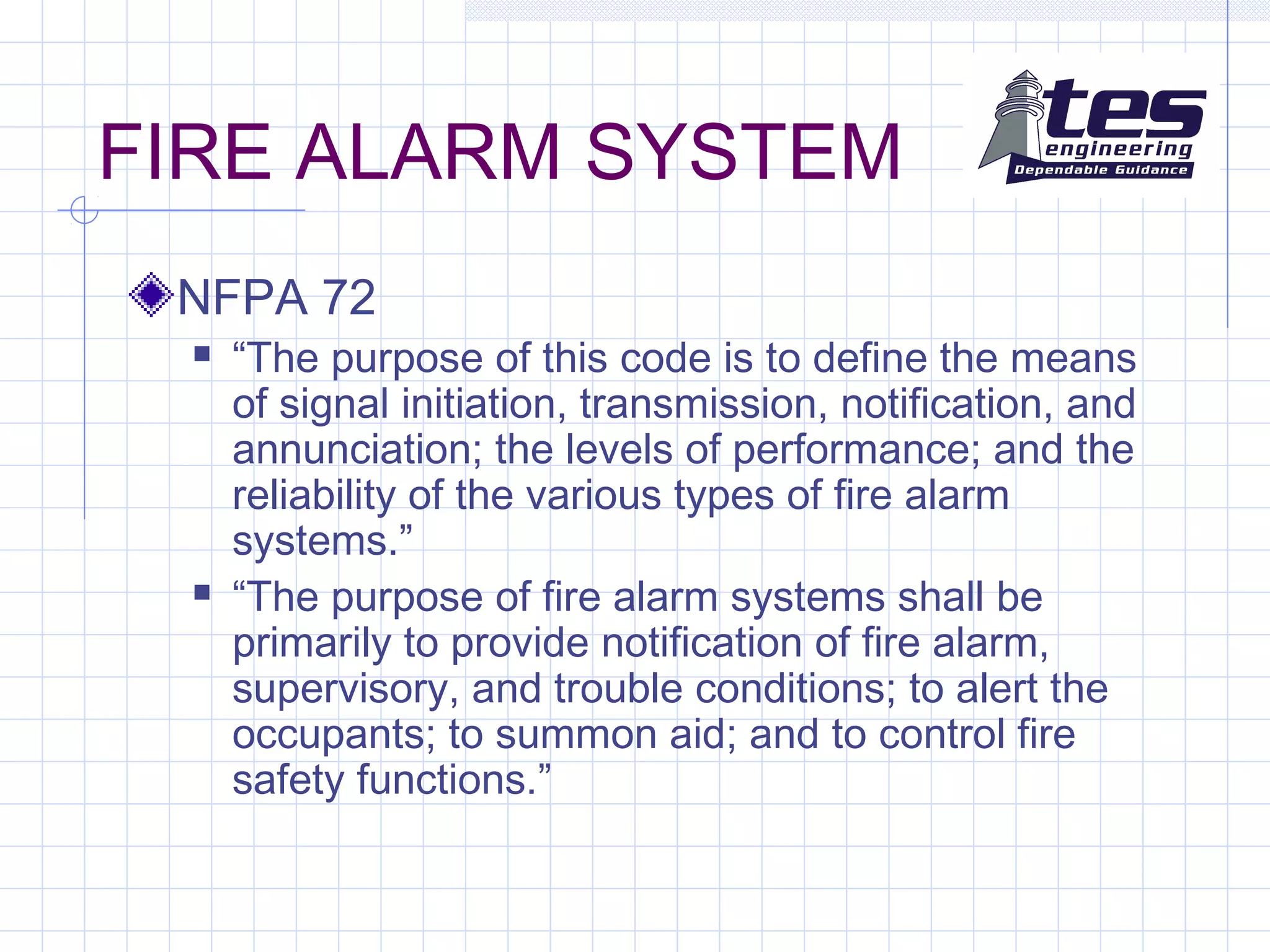 FIRE ALARM SYSTEM

tes engineering Dependable Guidance

NFPA 72

“The purpose of this code is to define the means of signal initiation, transmission, notification, and annunciation; the levels of performance; and the reliability of the various types of fire alarm systems.”

“The purpose of fire alarm systems shall be primarily to provide notification of fire alarm, supervisory, and trouble conditions; to alert the occupants; to summon aid; and to control fire safety functions.”